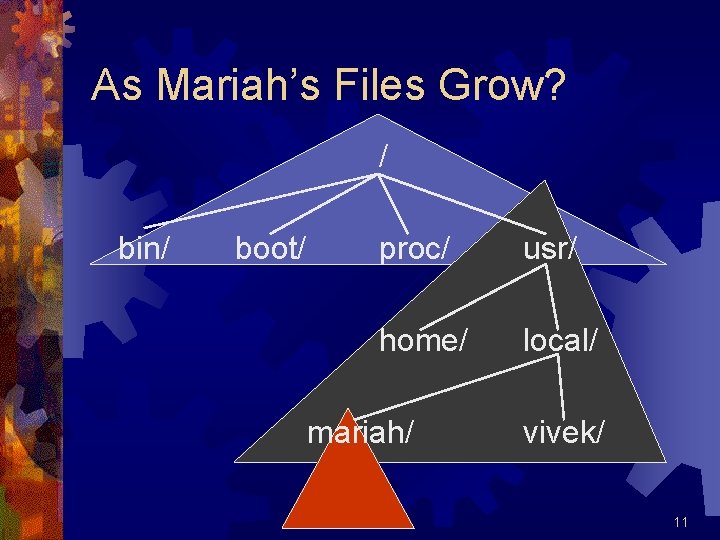 As Mariah's Files Grow?

/

bin/ boot/ proc/ usr/

home/ local/

mariah/ vivek/

11